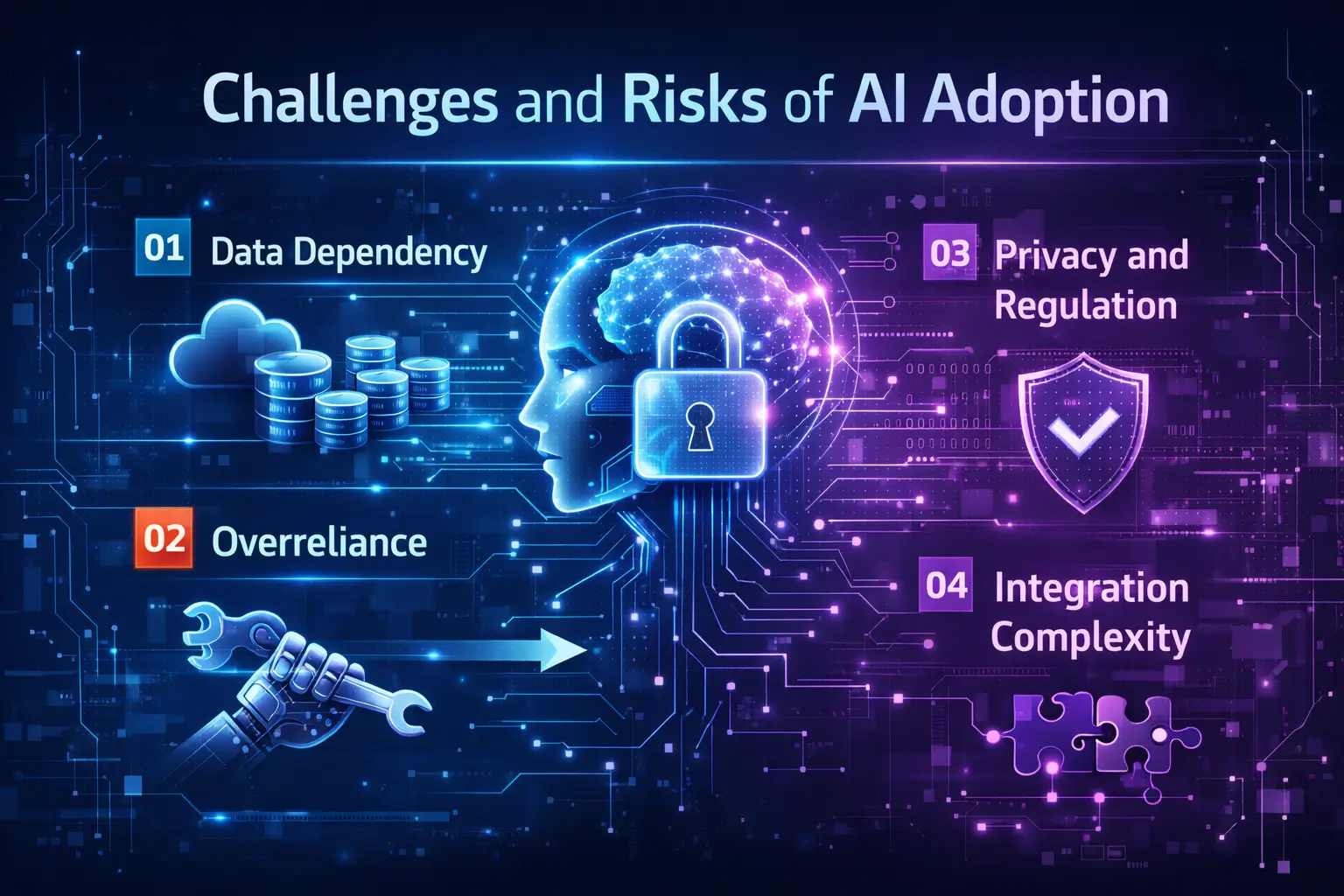 Challenges and Risks of AI Adoption

01 Data Dependency

02 Overreliance

03 Privacy and Regulation

04 Integration Complexity